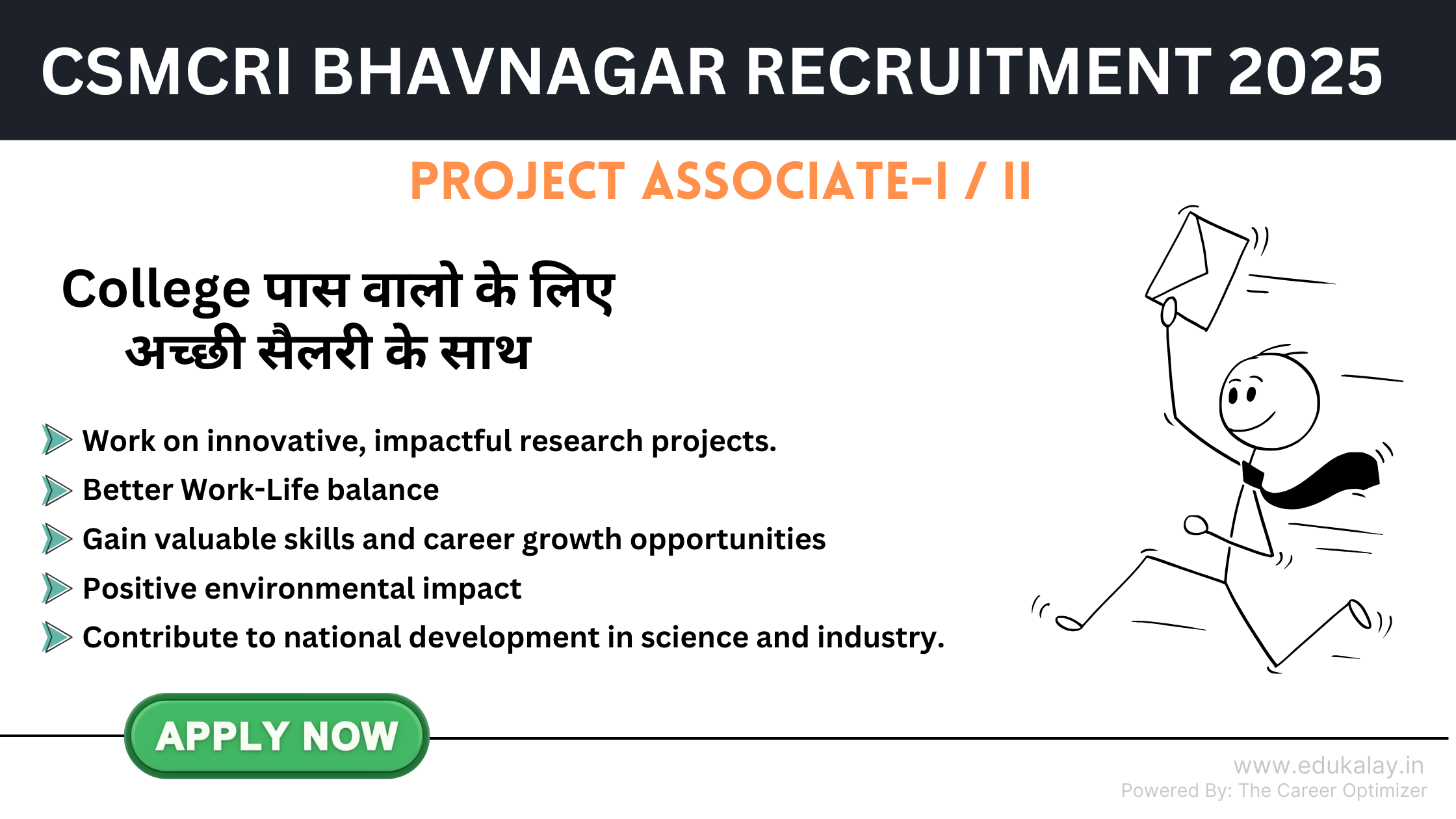 CSMCRI BHAVNAGAR RECRUITMENT 2025

PROJECT ASSOCIATE-I / II

College पास वालो के लिए अच्छी सैलरी के साथ

Work on innovative, impactful research projects.

Better Work-Life balance

Gain valuable skills and career growth opportunities

Positive environmental impact

Contribute to national development in science and industry.

APPLY NOW

www.edukalay.in
Powered By: The Career Optimizer